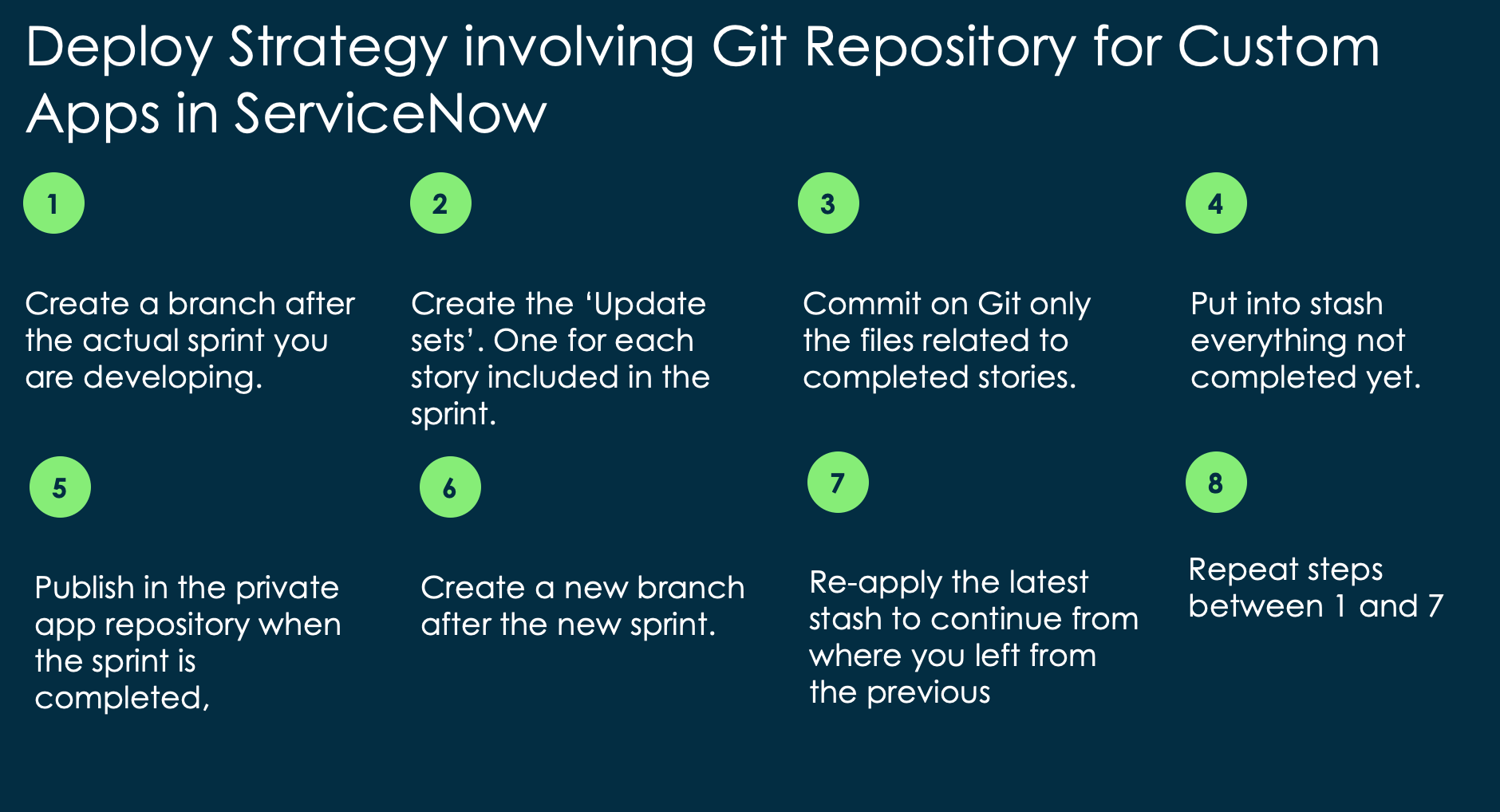 Deploy Strategy involving Git Repository for Custom Apps in ServiceNow

1

Create a branch after the actual sprint you are developing.

2

Create the ‘Update sets’. One for each story included in the sprint.

3

Commit on Git only the files related to completed stories.

4

Put into stash everything not completed yet.

5

Publish in the private app repository when the sprint is completed,

6

Create a new branch after the new sprint.

7

Re-apply the latest stash to continue from where you left from the previous

8

Repeat steps between 1 and 7